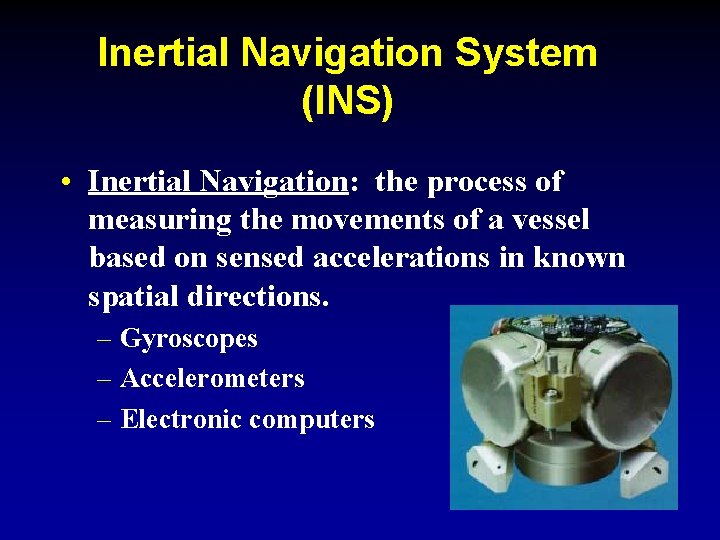 Inertial Navigation System (INS)

• Inertial Navigation: the process of measuring the movements of a vessel based on sensed accelerations in known spatial directions.

– Gyroscopes
– Accelerometers
– Electronic computers